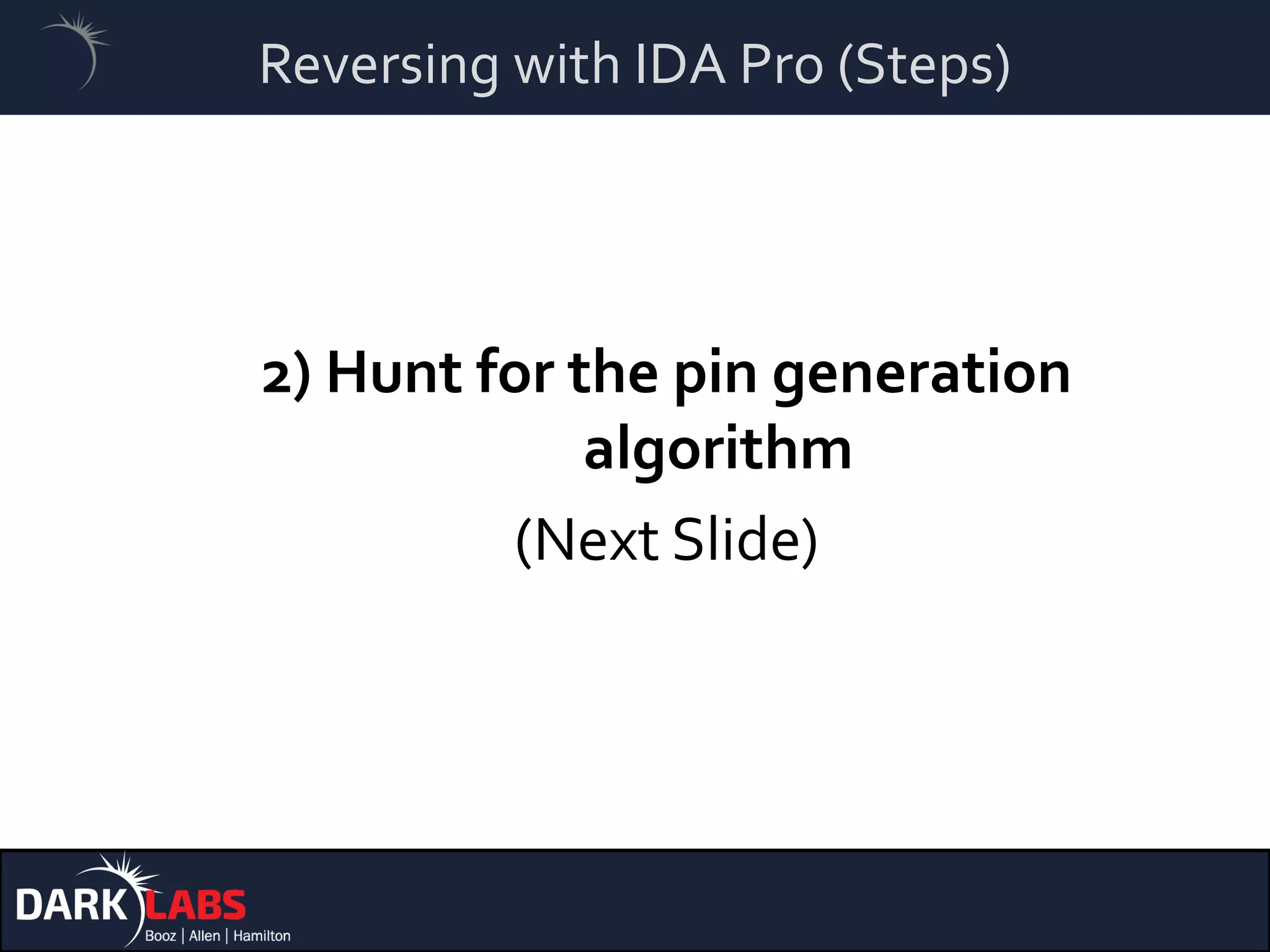 Reversing with IDA Pro (Steps)

2) Hunt for the pin generation algorithm

(Next Slide)

DARK LABS
Booz | Allen | Hamilton